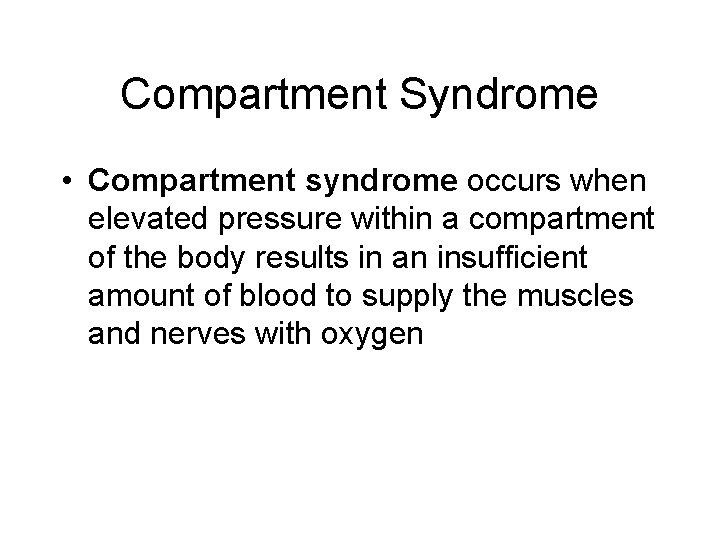 Compartment Syndrome

• Compartment syndrome occurs when elevated pressure within a compartment of the body results in an insufficient amount of blood to supply the muscles and nerves with oxygen